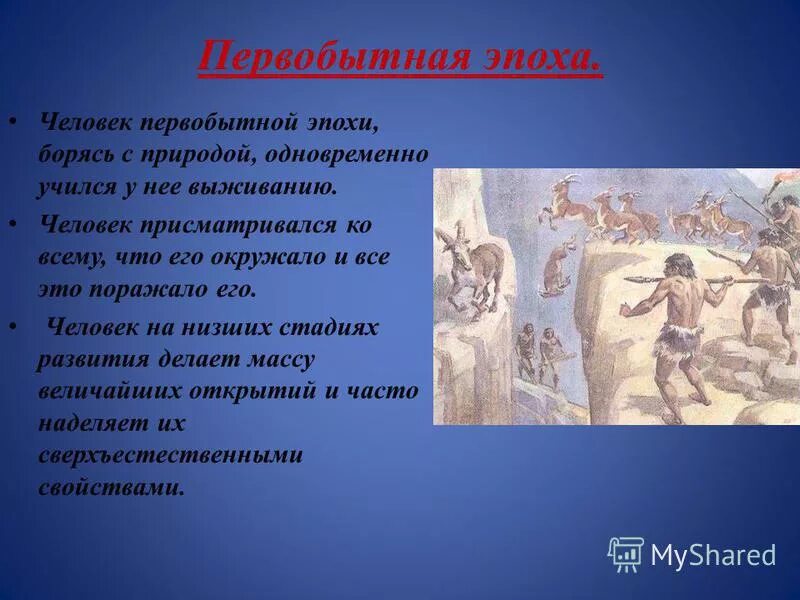 Первобытная эпоха.

• Человек первобытной эпохи, борясь с природой, одновременно учился у нее выживанию.

• Человек присматривался ко всему, что его окружало и все это поражало его.

• Человек на низших стадиях развития делает массу величайших открытий и часто наделяет их сверхъестественными свойствами.

MyShared